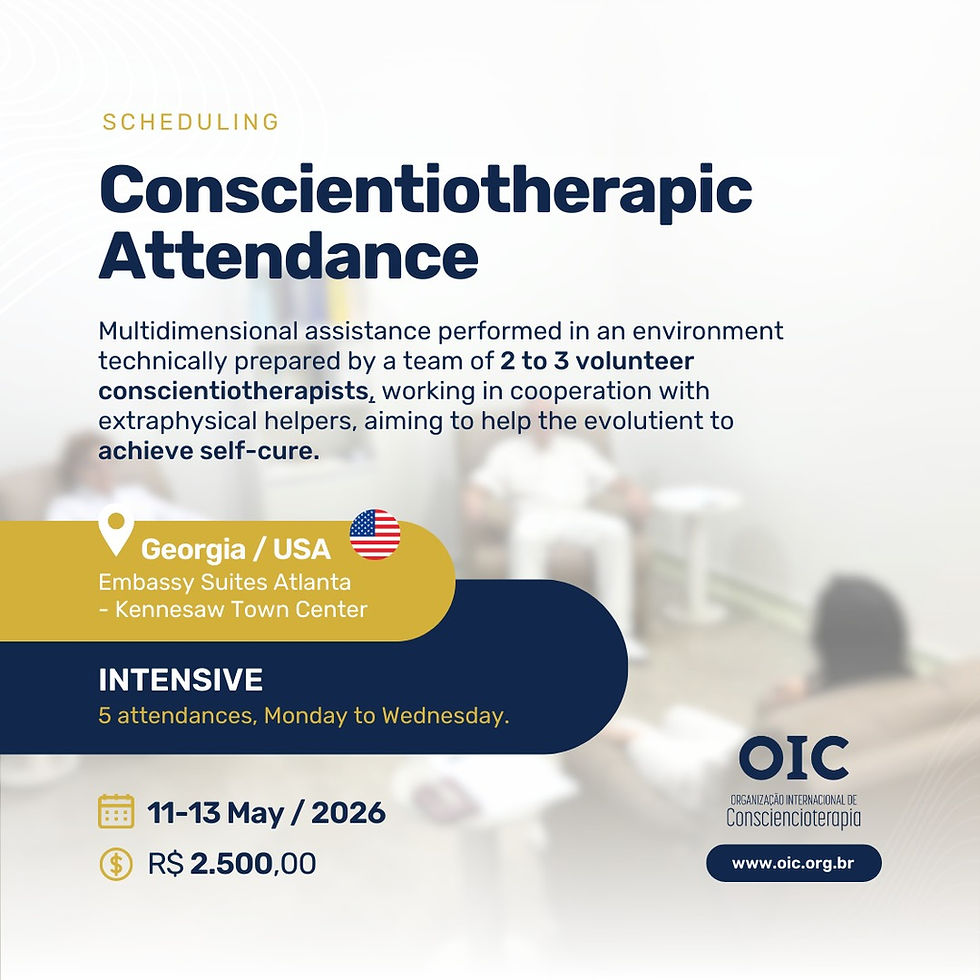 SCHEDULING

Conscientiotherapic Attendance

Multidimensional assistance performed in an environment technically prepared by a team of 2 to 3 volunteer conscientiotherapists, working in cooperation with extraphysical helpers, aiming to help the evolutient to achieve self-cure.

Georgia / USA
Embassy Suites Atlanta - Kennesaw Town Center

INTENSIVE
5 attendances, Monday to Wednesday.

11-13 May / 2026

R$ 2.500,00

OIC
ORGANIZAÇÃO INTERNACIONAL DE
Consciencioterapia

www.oic.org.br